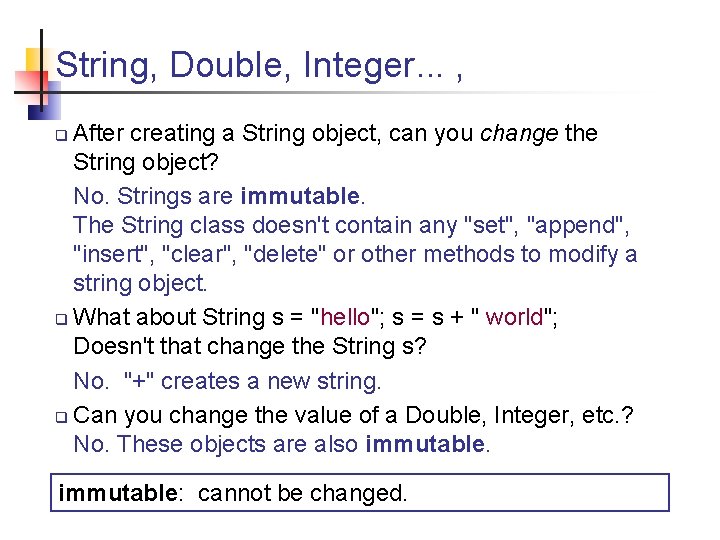 String, Double, Integer... ,

After creating a String object, can you change the String object?

No. Strings are immutable.
The String class doesn't contain any "set", "append", "insert", "clear", "delete" or other methods to modify a string object.

What about String s = "hello"; s = s + " world"; Doesn't that change the String s?

No. "+" creates a new string.

Can you change the value of a Double, Integer, etc.?
No. These objects are also immutable.

immutable: cannot be changed.